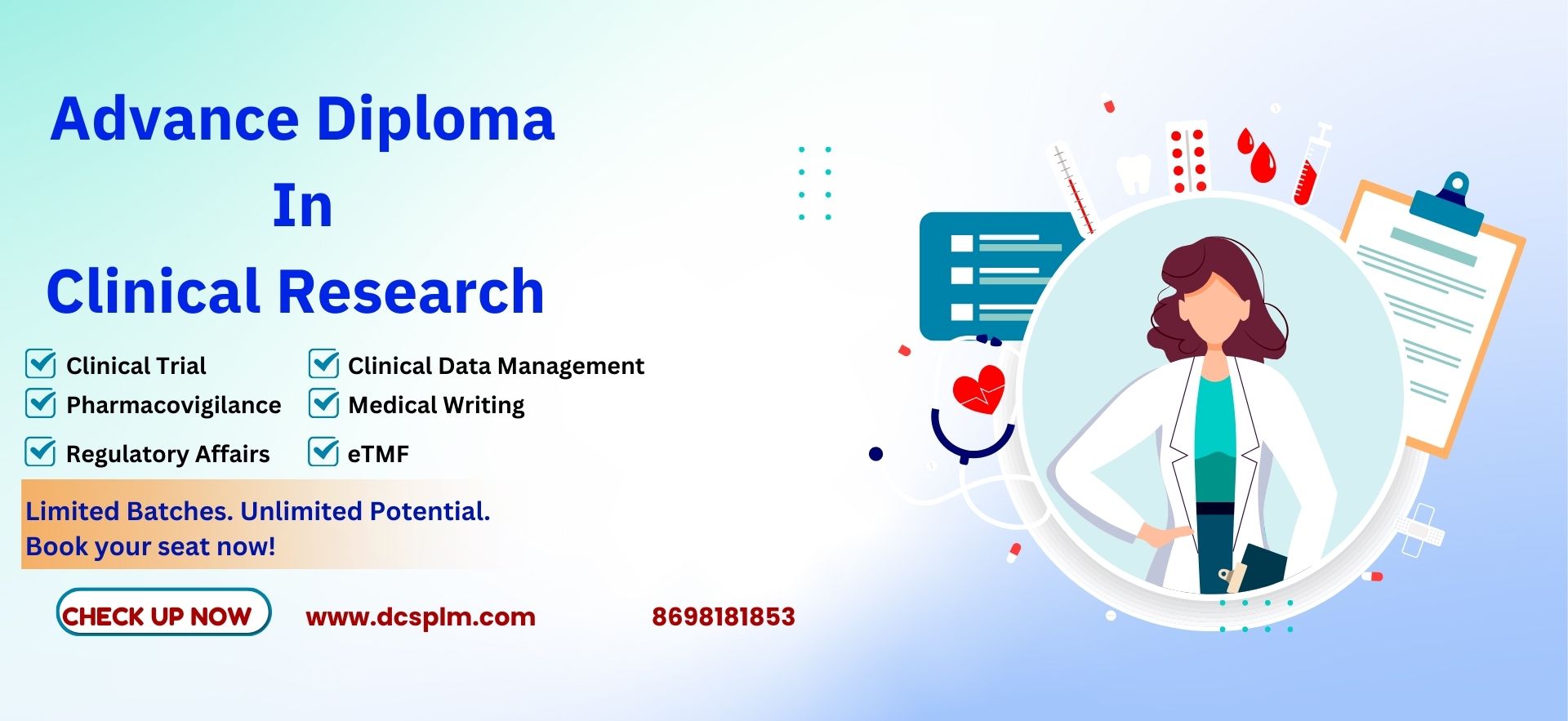 Advance Diploma
In
Clinical Research

Clinical Trial
Pharmacovigilance
Regulatory Affairs

Clinical Data Management
Medical Writing
eTMF

Limited Batches. Unlimited Potential.
Book your seat now!

CHECK UP NOW

www.dcsplm.com

8698181853